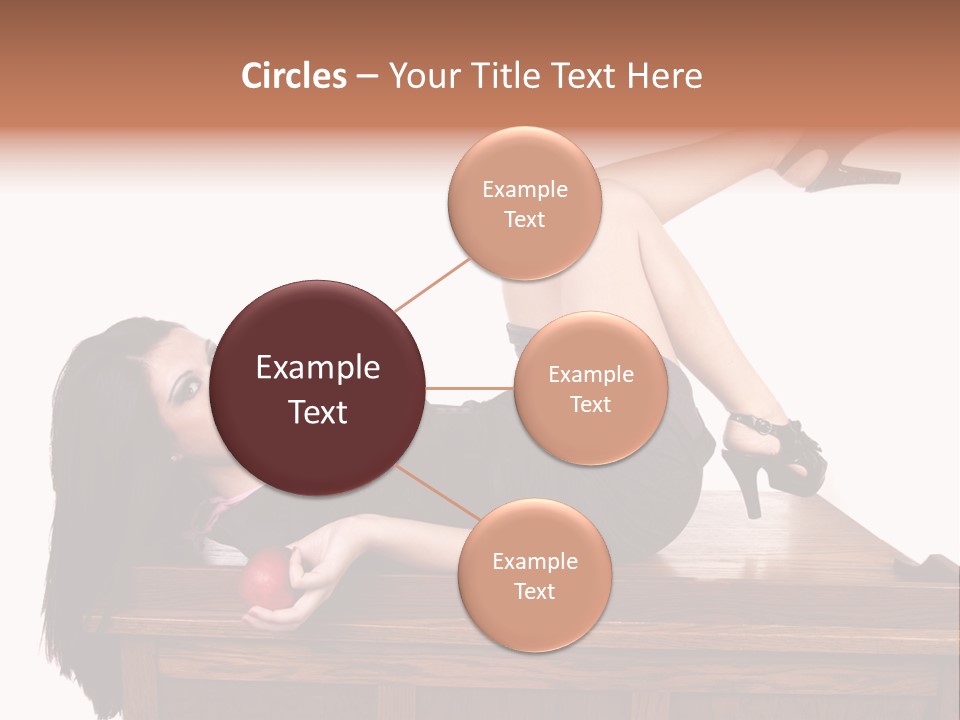 Circles – Your Title Text Here

Example Text

Example Text

Example Text

Example Text